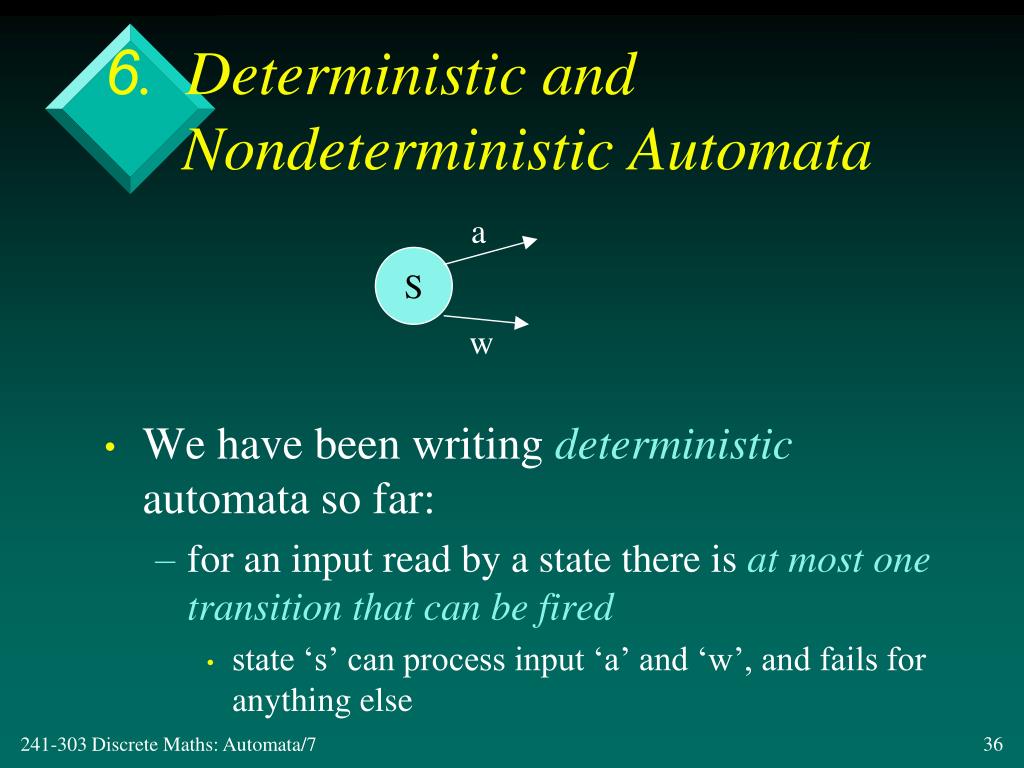 6. Deterministic and Nondeterministic Automata

a

s

w

• We have been writing deterministic automata so far:

– for an input read by a state there is at most one transition that can be fired

• state ‘s’ can process input ‘a’ and ‘w’, and fails for anything else

241-303 Discrete Maths: Automata/7

36